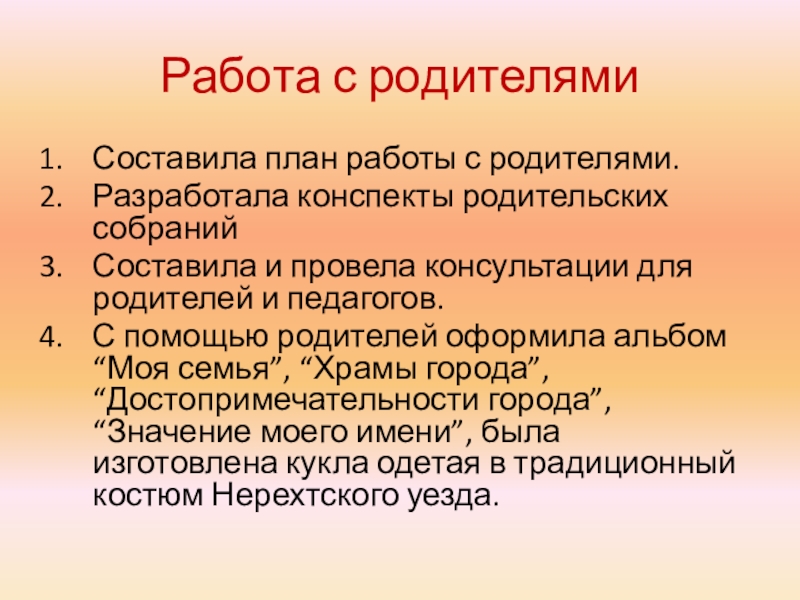 Работа с родителями

1. Составила план работы с родителями.
2. Разработала конспекты родительских собраний
3. Составила и провела консультации для родителей и педагогов.
4. С помощью родителей оформила альбом “Моя семья”, “Храмы города”, “Достопримечательности города”, “Значение моего имени”, была изготовлена кукла одетая в традиционный костюм Нерехтского уезда.